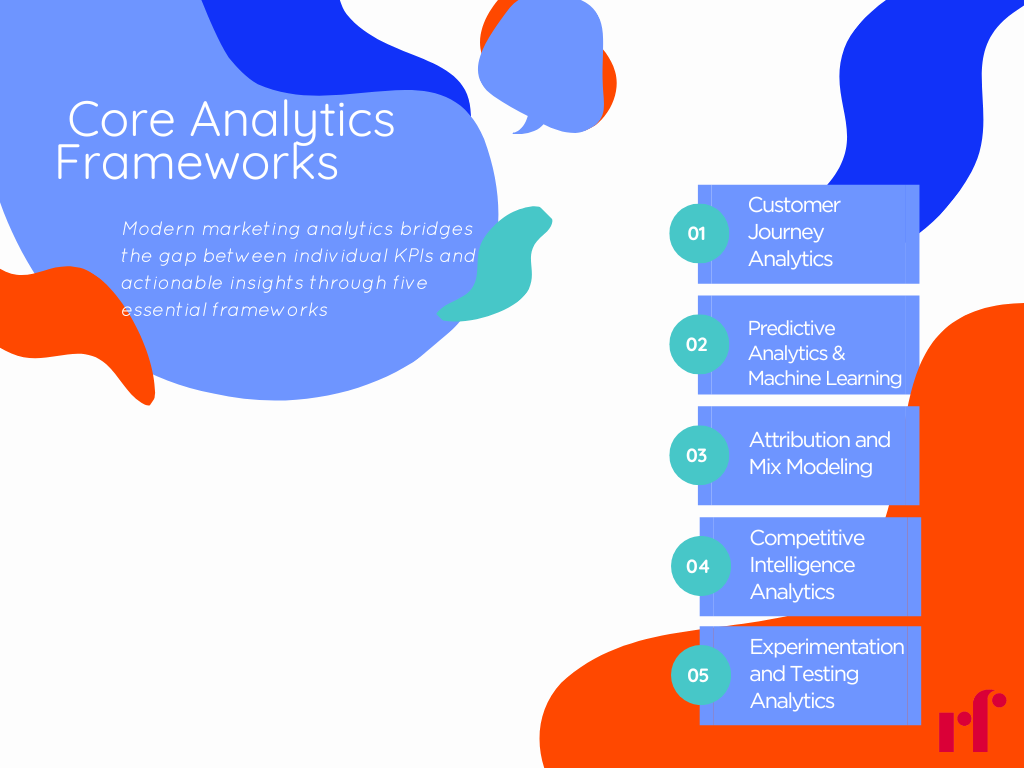 Core Analytics Frameworks

Modern marketing analytics bridges the gap between individual KPIs and actionable insights through five essential frameworks

01 Customer Journey Analytics

02 Predictive Analytics & Machine Learning

03 Attribution and Mix Modeling

04 Competitive Intelligence Analytics

05 Experimentation and Testing Analytics

rf